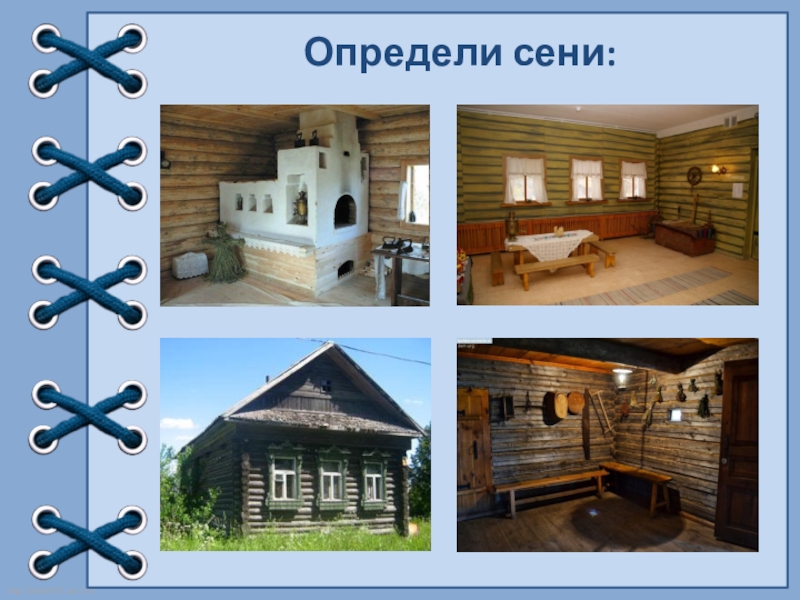 Определи сени: